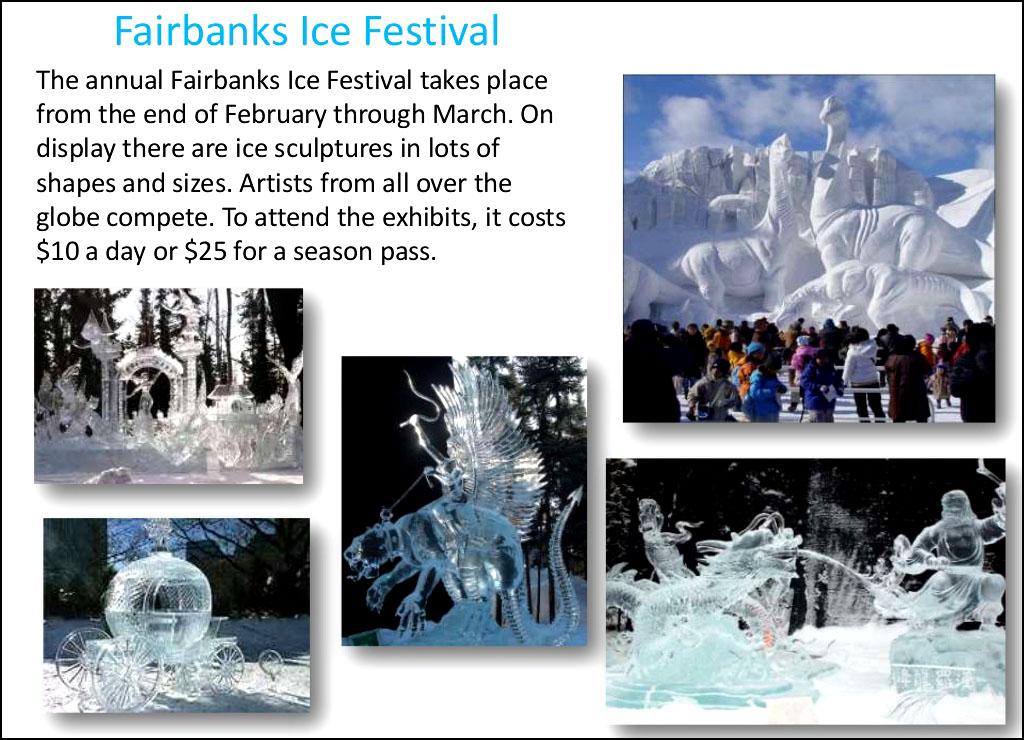 Fairbanks Ice Festival

The annual Fairbanks Ice Festival takes place from the end of February through March. On display there are ice sculptures in lots of shapes and sizes. Artists from all over the globe compete. To attend the exhibits, it costs \$10 a day or \$25 for a season pass.